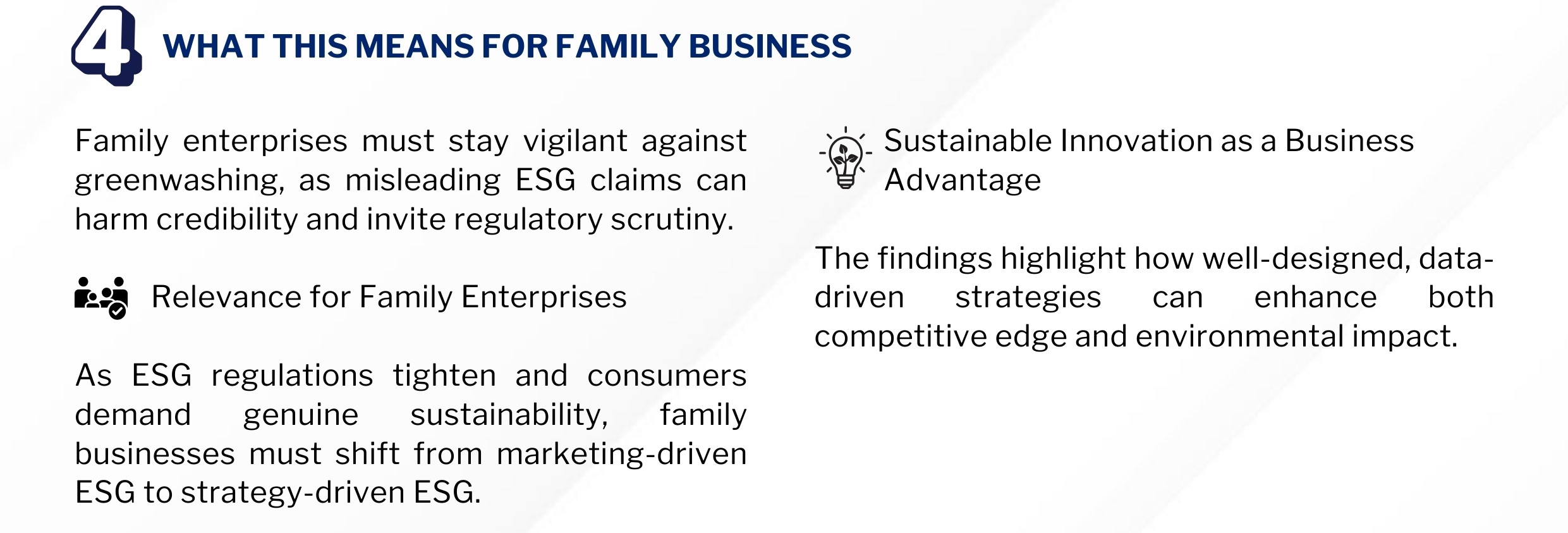 4 WHAT THIS MEANS FOR FAMILY BUSINESS

Family enterprises must stay vigilant against greenwashing, as misleading ESG claims can harm credibility and invite regulatory scrutiny.

Relevance for Family Enterprises

As ESG regulations tighten and consumers demand genuine sustainability, family businesses must shift from marketing-driven ESG to strategy-driven ESG.

Sustainable Innovation as a Business Advantage

The findings highlight how well-designed, data-driven strategies can enhance both competitive edge and environmental impact.